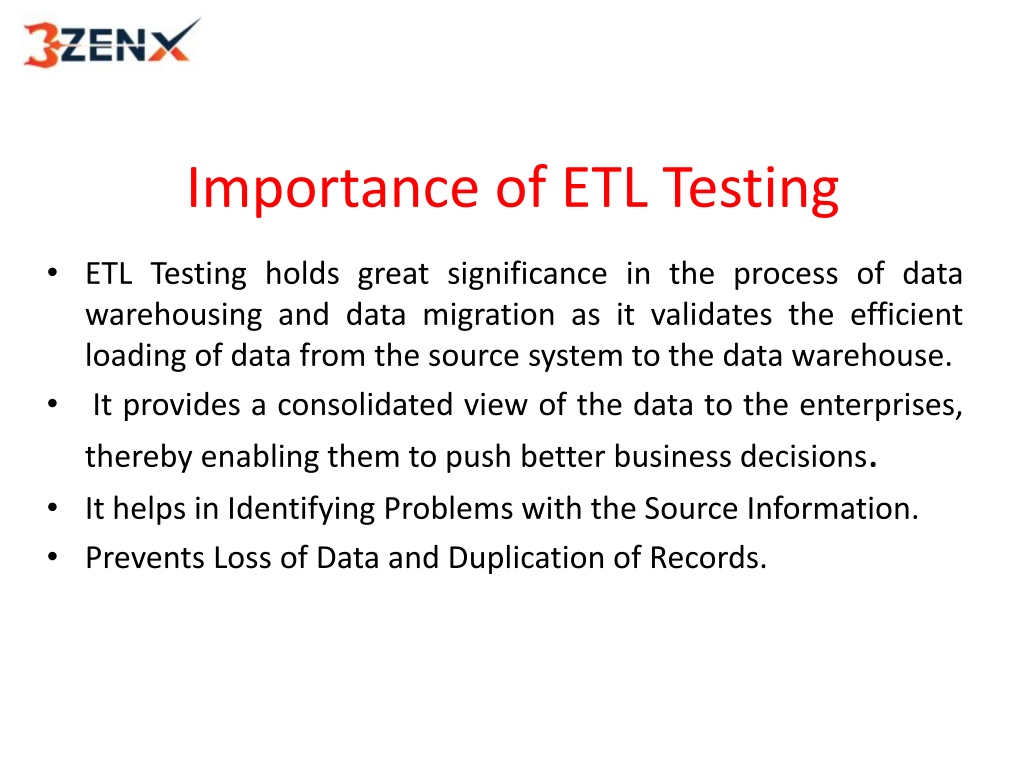 3ZENX

Importance of ETL Testing

• ETL Testing holds great significance in the process of data warehousing and data migration as it validates the efficient loading of data from the source system to the data warehouse.
• It provides a consolidated view of the data to the enterprises, thereby enabling them to push better business decisions.
• It helps in Identifying Problems with the Source Information.
• Prevents Loss of Data and Duplication of Records.